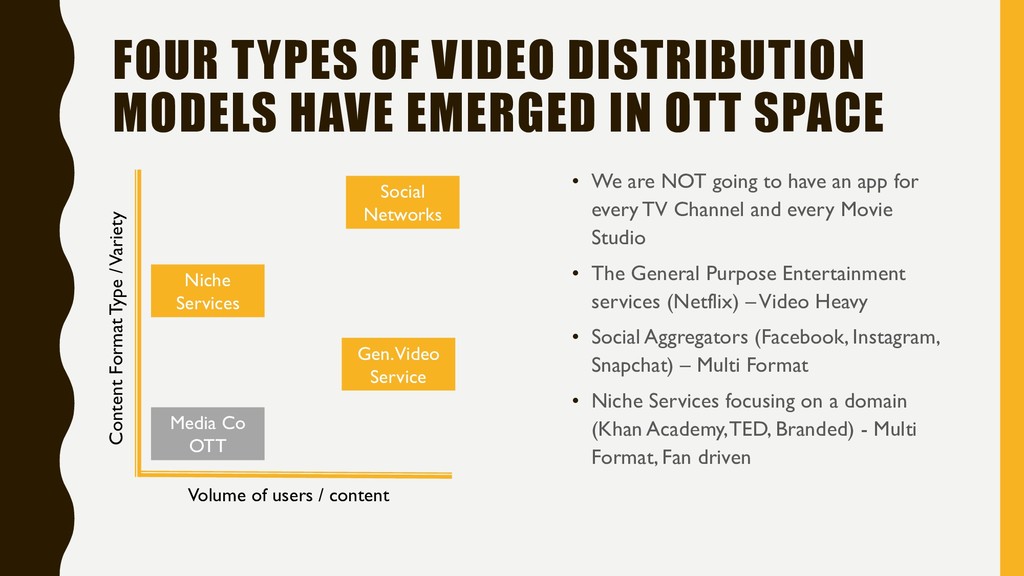 FOUR TYPES OF VIDEO DISTRIBUTION MODELS HAVE EMERGED IN OTT SPACE

Content Format Type / Variety

Social Networks

Niche Services

Gen. Video Service

Media Co OTT

Volume of users / content

• We are NOT going to have an app for every TV Channel and every Movie Studio

• The General Purpose Entertainment services (Netflix) – Video Heavy

• Social Aggregators (Facebook, Instagram, Snapchat) – Multi Format

• Niche Services focusing on a domain (Khan Academy, TED, Branded) - Multi Format, Fan driven